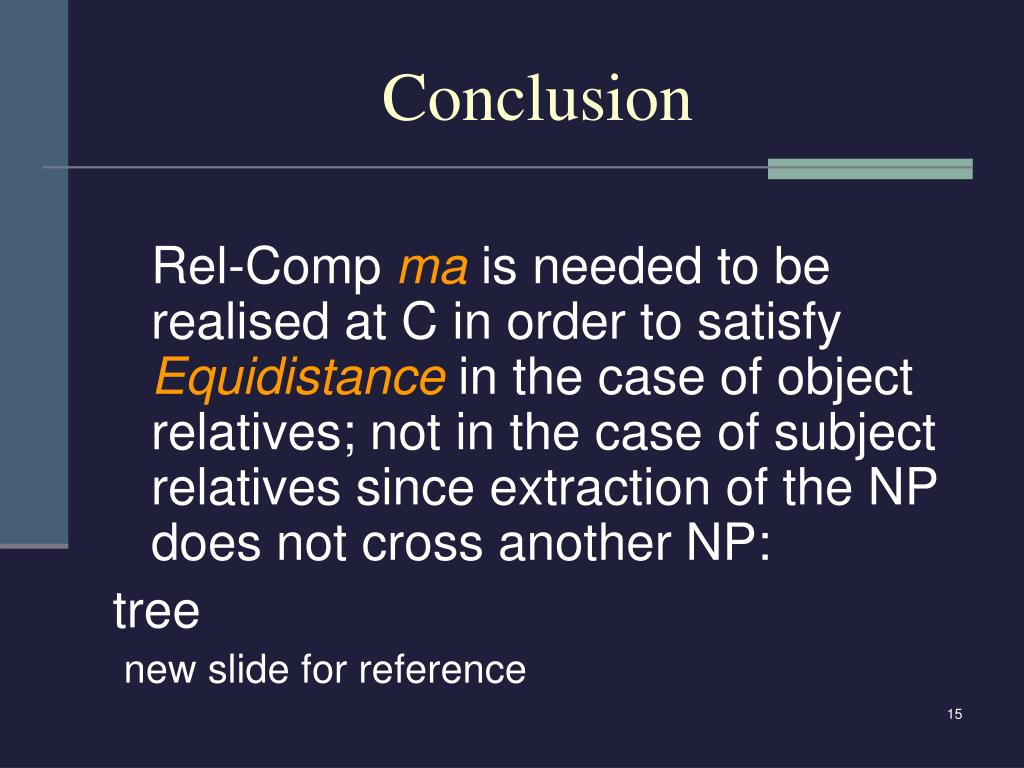 Conclusion

Rel-Comp ma is needed to be realised at C in order to satisfy Equidistance in the case of object relatives; not in the case of subject relatives since extraction of the NP does not cross another NP:

tree

new slide for reference

15